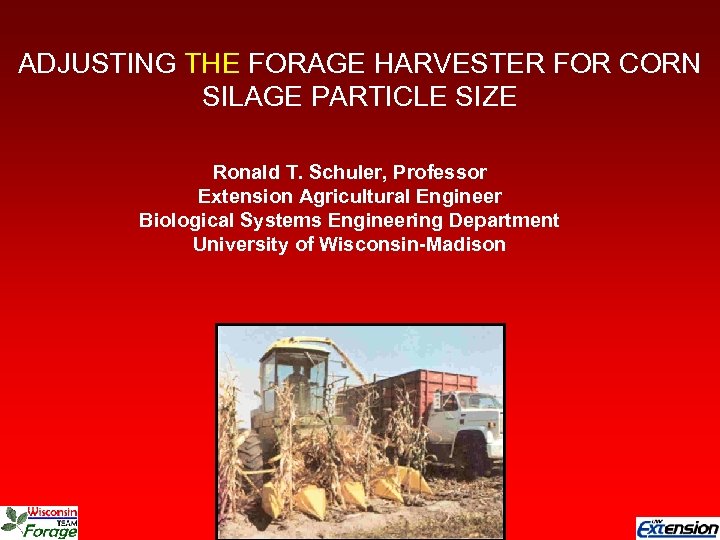 ADJUSTING THE FORAGE HARVESTER FOR CORN SILAGE PARTICLE SIZE

Ronald T. Schuler, Professor
Extension Agricultural Engineer
Biological Systems Engineering Department
University of Wisconsin-Madison

Wisconsin TEAM Forage

UW Extension